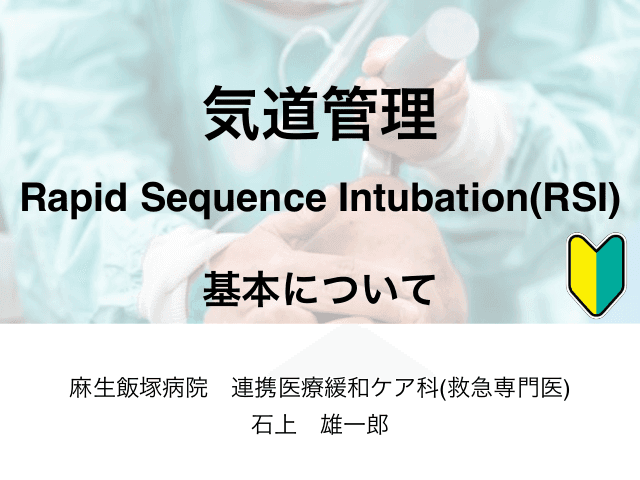 気道管理

Rapid Sequence Intubation(RSI)

基本について

麻生飯塚病院　連携医療緩和ケア科(救急専門医)
石上　雄一郎